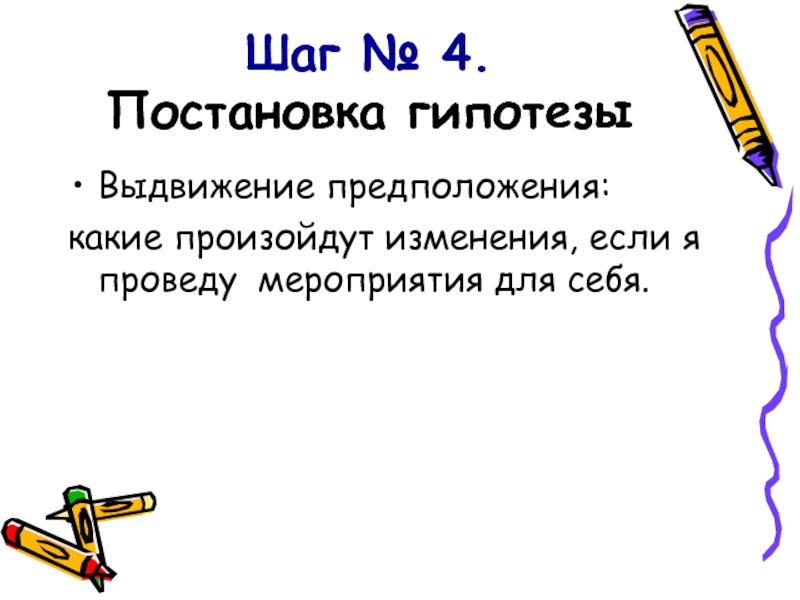 Шаг № 4.
Постановка гипотезы

• Выдвижение предположения:
какие произойдут изменения, если я проведу мероприятия для себя.